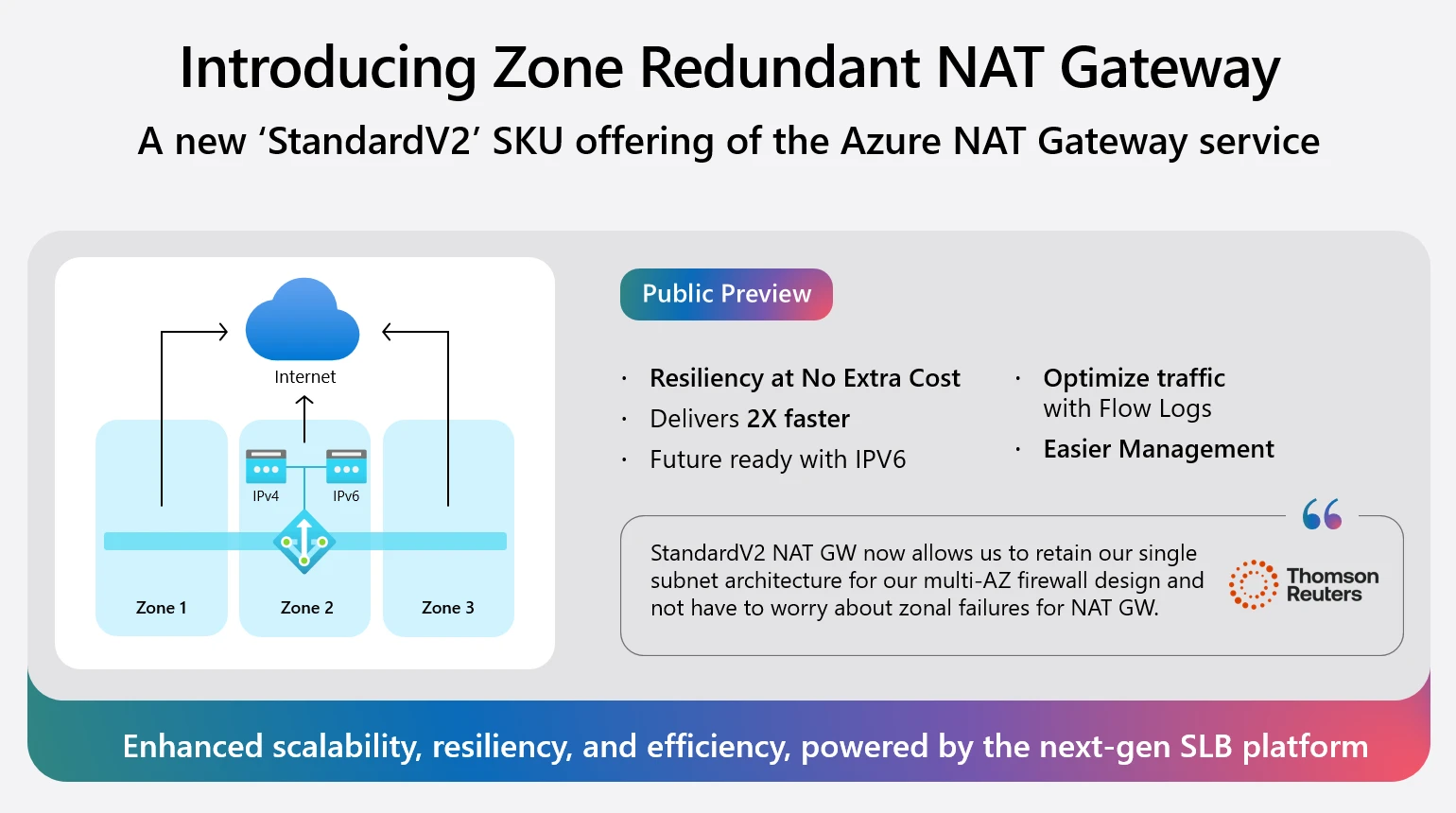 Introducing Zone Redundant NAT Gateway

A new ‘StandardV2’ SKU offering of the Azure NAT Gateway service

Internet

IPv4

IPv6

Zone 1

Zone 2

Zone 3

Public Preview

· Resiliency at No Extra Cost
· Delivers 2X faster
· Future ready with IPV6

· Optimize traffic with Flow Logs
· Easier Management

StandardV2 NAT GW now allows us to retain our single subnet architecture for our multi-AZ firewall design and not have to worry about zonal failures for NAT GW.

Thomson Reuters

Enhanced scalability, resiliency, and efficiency, powered by the next-gen SLB platform